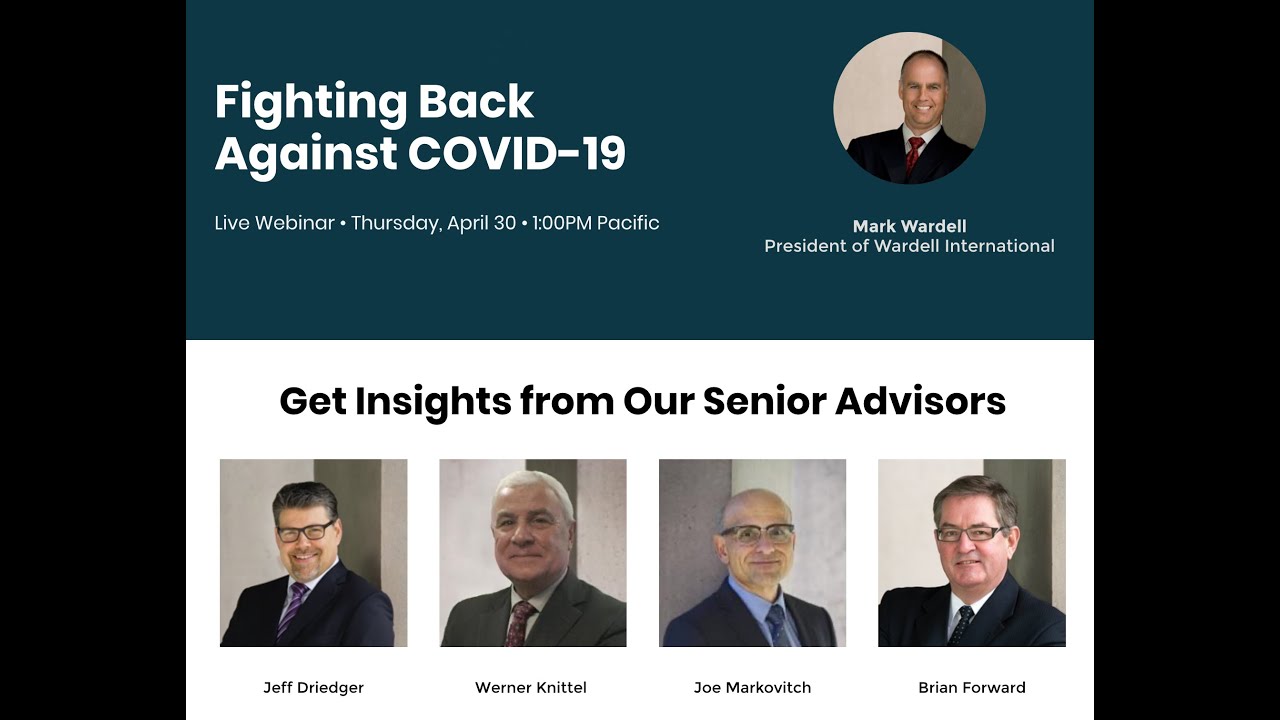 Fighting Back Against COVID-19

Live Webinar • Thursday, April 30 • 1:00PM Pacific

Mark Wardell
President of Wardell International

Get Insights from Our Senior Advisors

Jeff Driedger

Werner Knittel

Joe Markovitch

Brian Forward